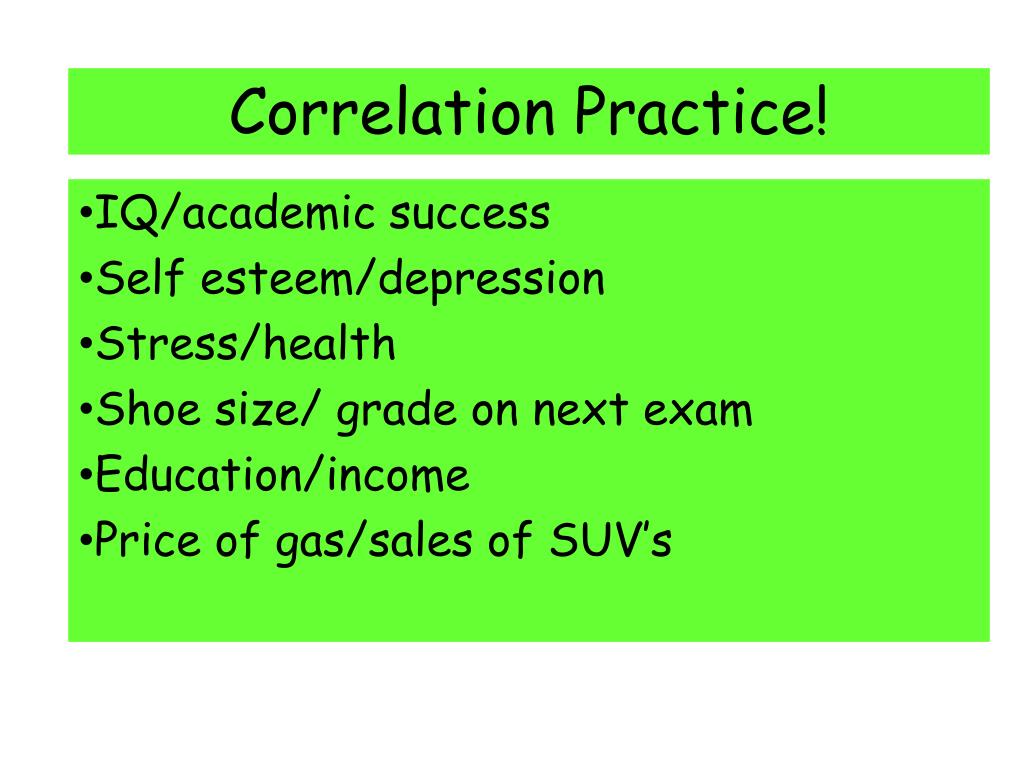 Correlation Practice!

•IQ/academic success
•Self esteem/depression
•Stress/health
•Shoe size/ grade on next exam
•Education/income
•Price of gas/sales of SUV’s